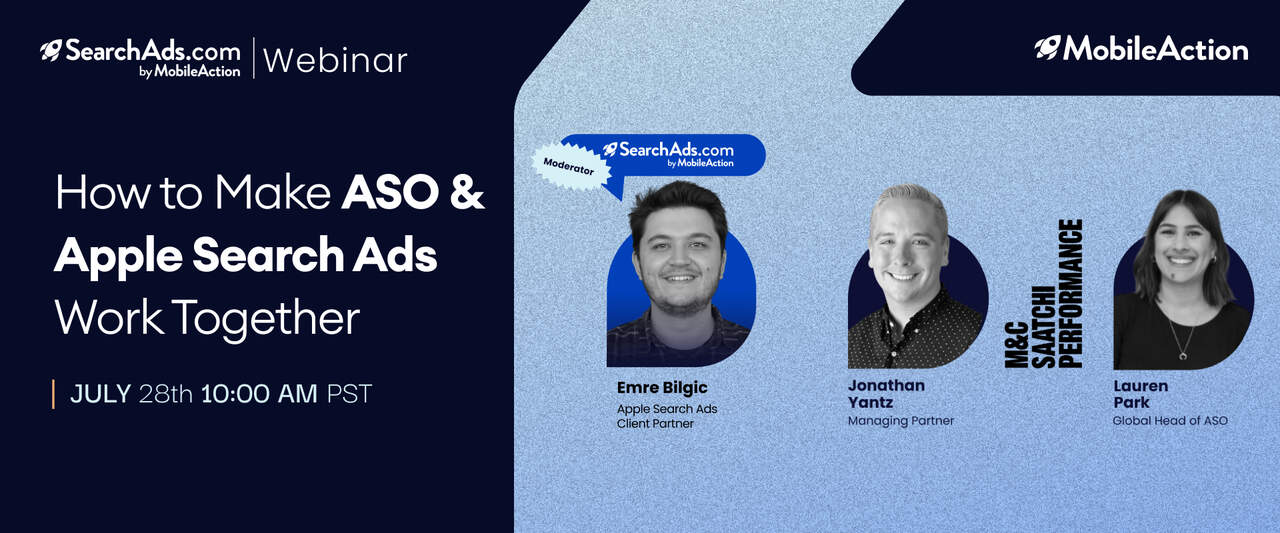 SearchAds.com by MobileAction | Webinar

MobileAction

How to Make ASO & Apple Search Ads Work Together

JULY 28th 10:00 AM PST

Moderator

SearchAds.com by MobileAction

Emre Bilgic
Apple Search Ads Client Partner

Jonathan Yantz
Managing Partner

M&C SAATCHI PERFORMANCE

Lauren Park
Global Head of ASO